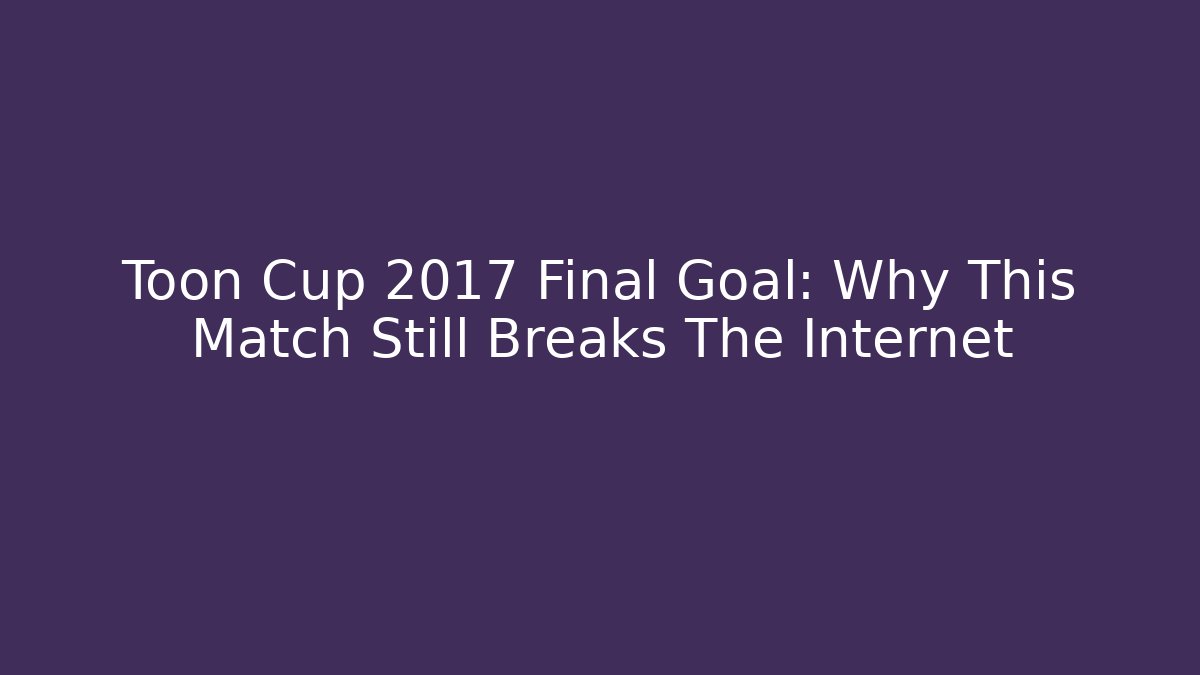 Toon Cup 2017 Final Goal: Why This Match Still Breaks The Internet